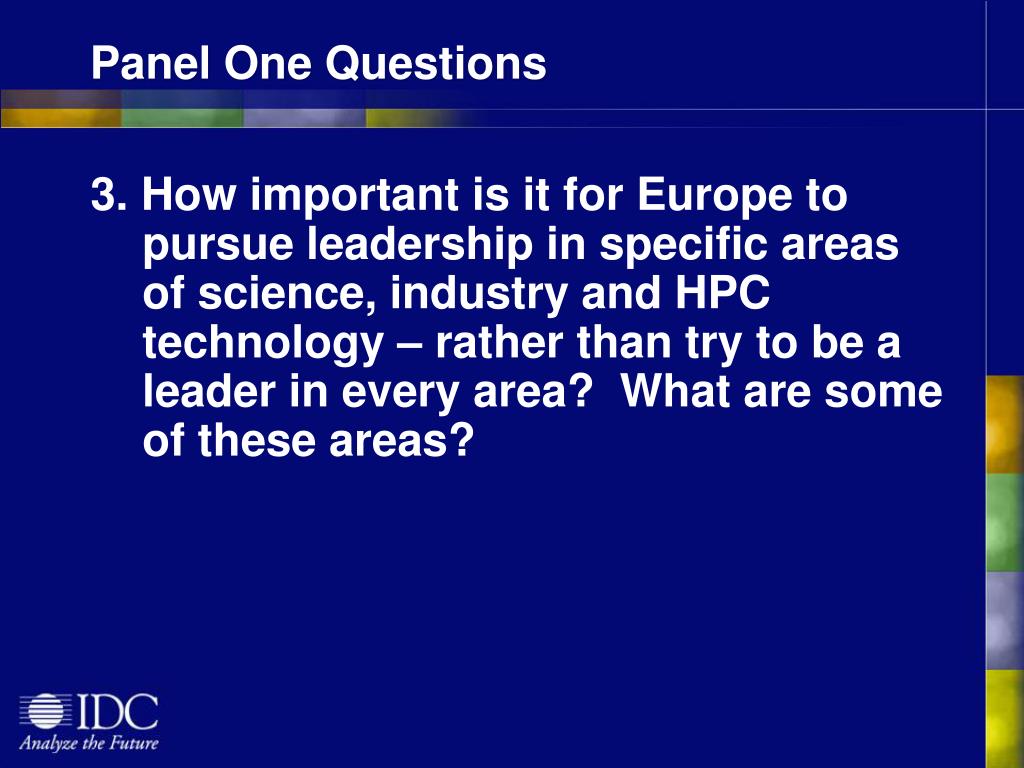 Panel One Questions

3. How important is it for Europe to pursue leadership in specific areas of science, industry and HPC technology – rather than try to be a leader in every area? What are some of these areas?

IDC
Analyze the Future